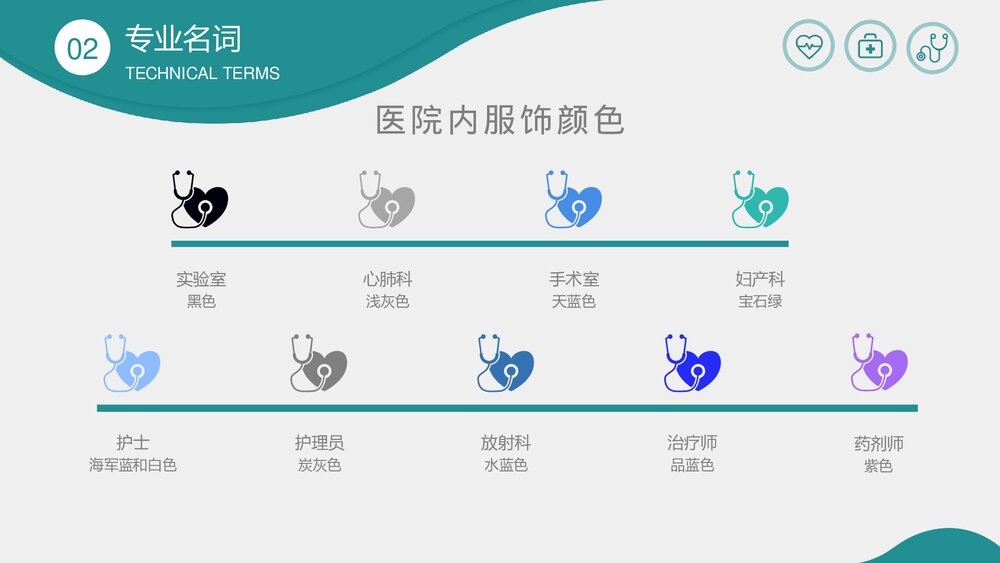 02 专业名词
TECHNICAL TERMS

医院内服饰颜色

实验室
黑色

心肺科
浅灰色

手术室
天蓝色

妇产科
宝石绿

护士
海军蓝和白色

护理员
炭灰色

放射科
水蓝色

治疗师
品蓝色

药剂师
紫色